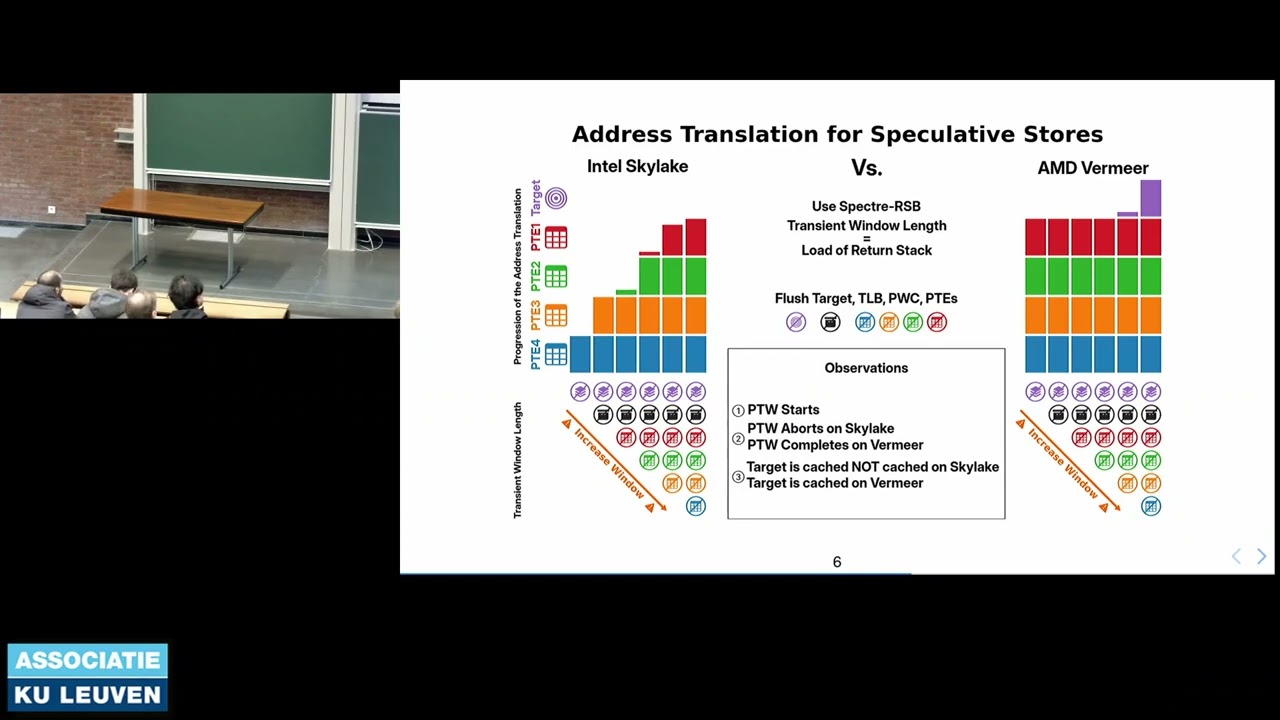 Address Translation for Speculative Stores

Intel Skylake

Vs.

AMD Vermeer

Progression of the Address Translation

Target

PTE1

PTE2

PTE3

PTE4

Transient Window Length

Increase Window

Use Spectre-RSB
Transient Window Length
=
Load of Return Stack

Flush Target, TLB, PWC, PTEs

Observations

① PTW Starts

② PTW Aborts on Skylake
PTW Completes on Vermeer

③ Target is cached NOT cached on Skylake
Target is cached on Vermeer

Increase Window

6

ASSOCIATIE
KU LEUVEN